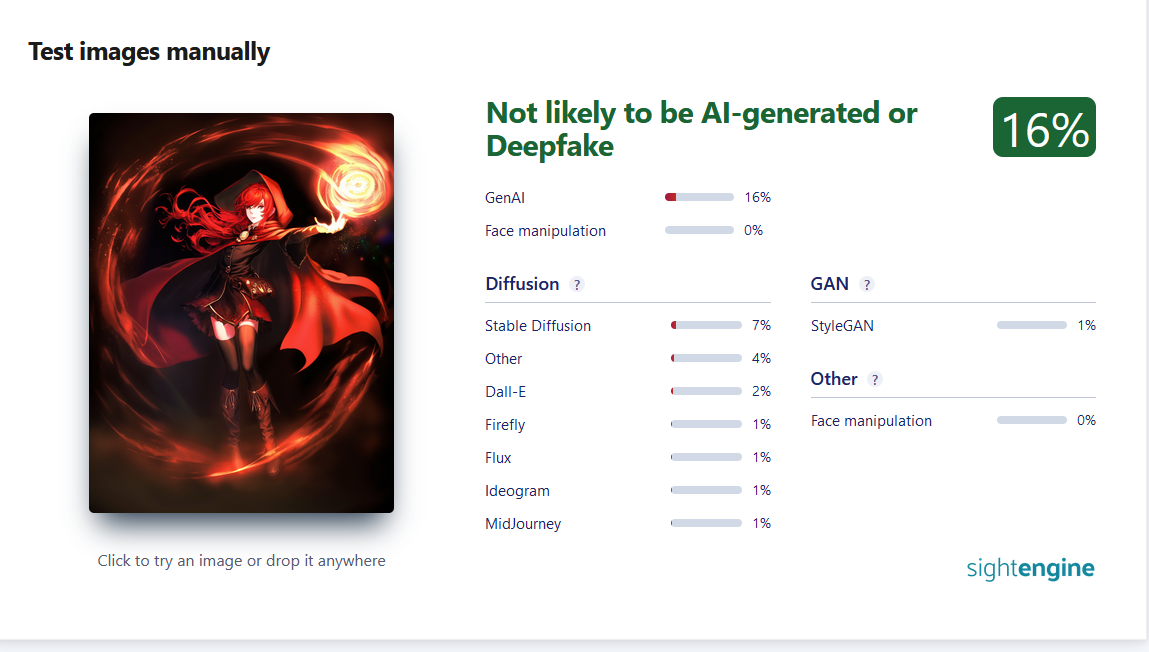 Test images manually

Click to try an image or drop it anywhere

Not likely to be AI-generated or Deepfake

16%

GenAI 16%
Face manipulation 0%

Diffusion ?

Stable Diffusion 7%
Other 4%
Dall-E 2%
Firefly 1%
Flux 1%
Ideogram 1%
MidJourney 1%

GAN ?

StyleGAN 1%

Other ?

Face manipulation 0%

sightengine